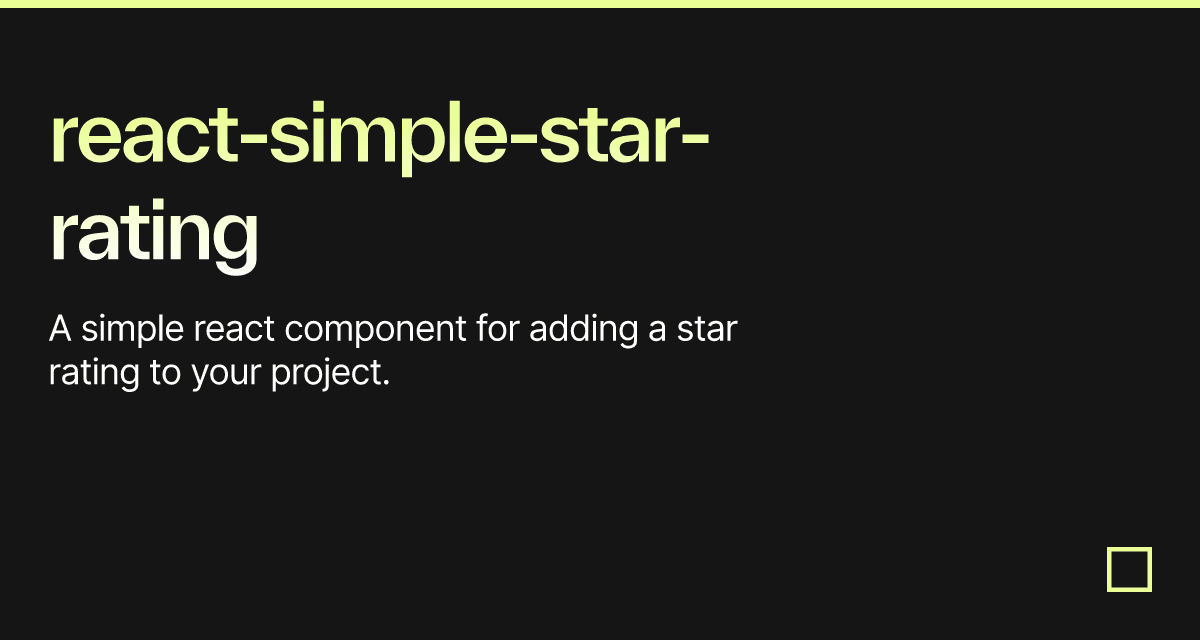 react-simple-star-rating

A simple react component for adding a star rating to your project.